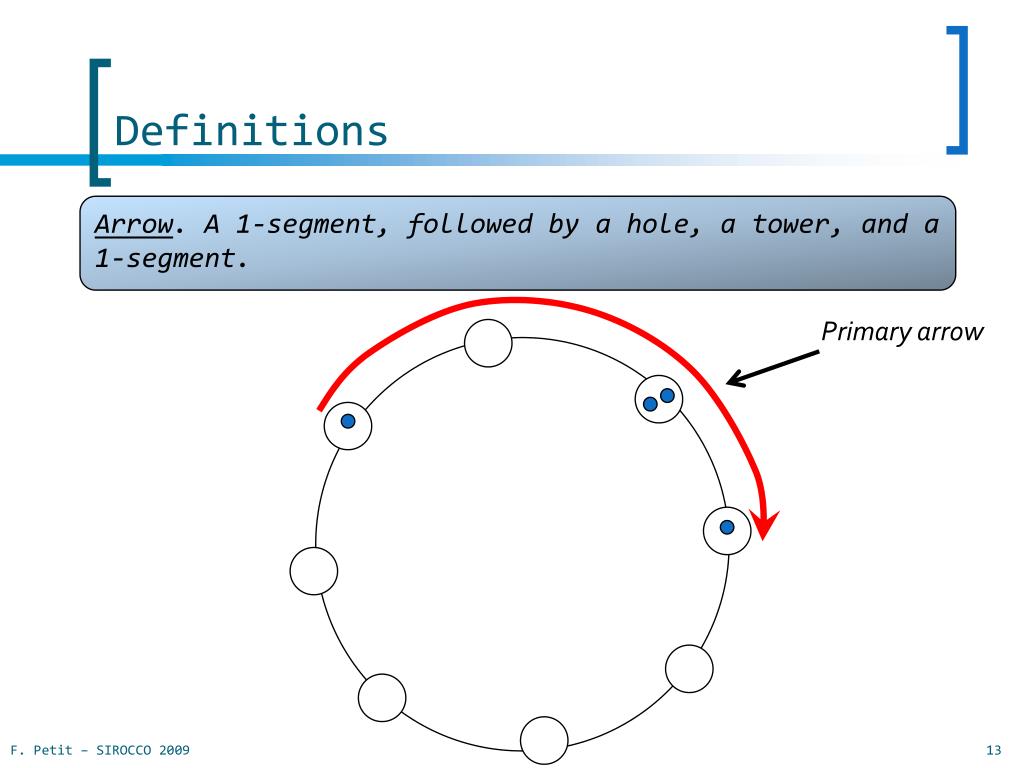 Definitions

Arrow. A 1-segment, followed by a hole, a tower, and a 1-segment.

Primary arrow

F. Petit – SIROCCO 2009

13